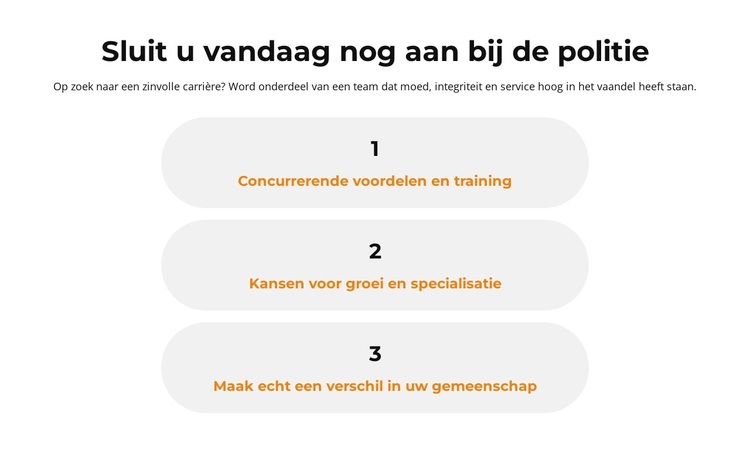 Sluit u vandaag nog aan bij de politie

Op zoek naar een zinvolle carrière? Word onderdeel van een team dat moed, integriteit en service hoog in het vaandel heeft staan.

1

Concurrerende voordelen en training

2

Kansen voor groei en specialisatie

3

Maak echt een verschil in uw gemeenschap